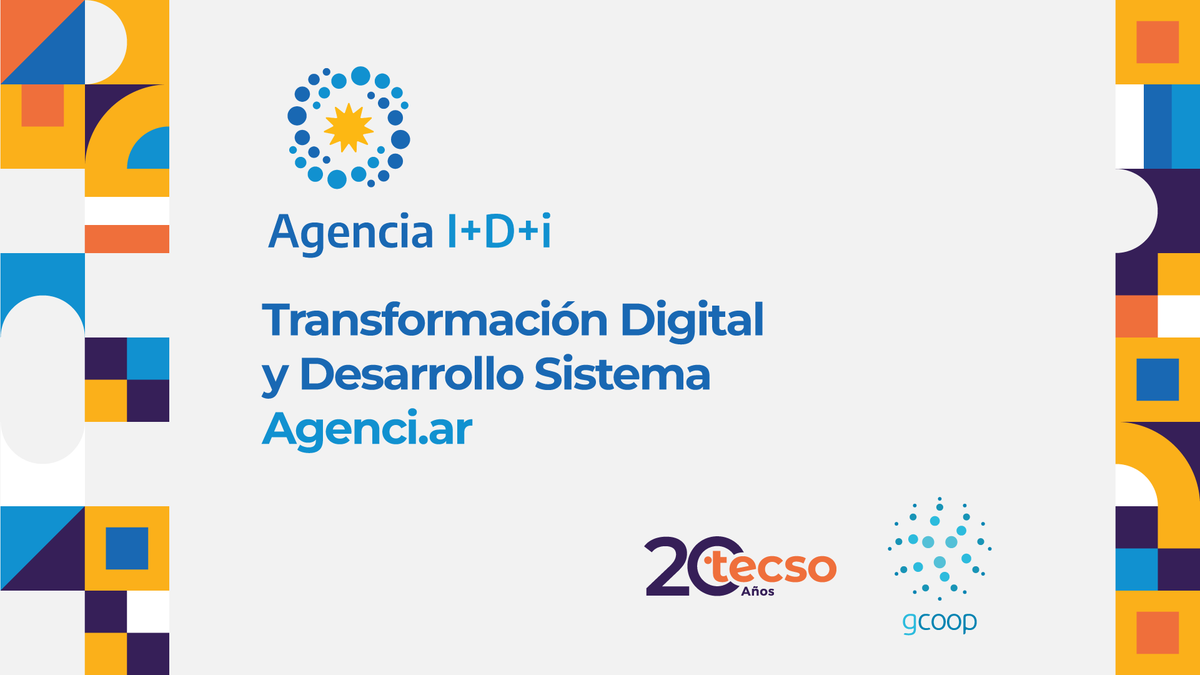 Agencia I+D+i

Transformación Digital y Desarrollo Sistema Agenci.ar

20 tecso Años

gcoop